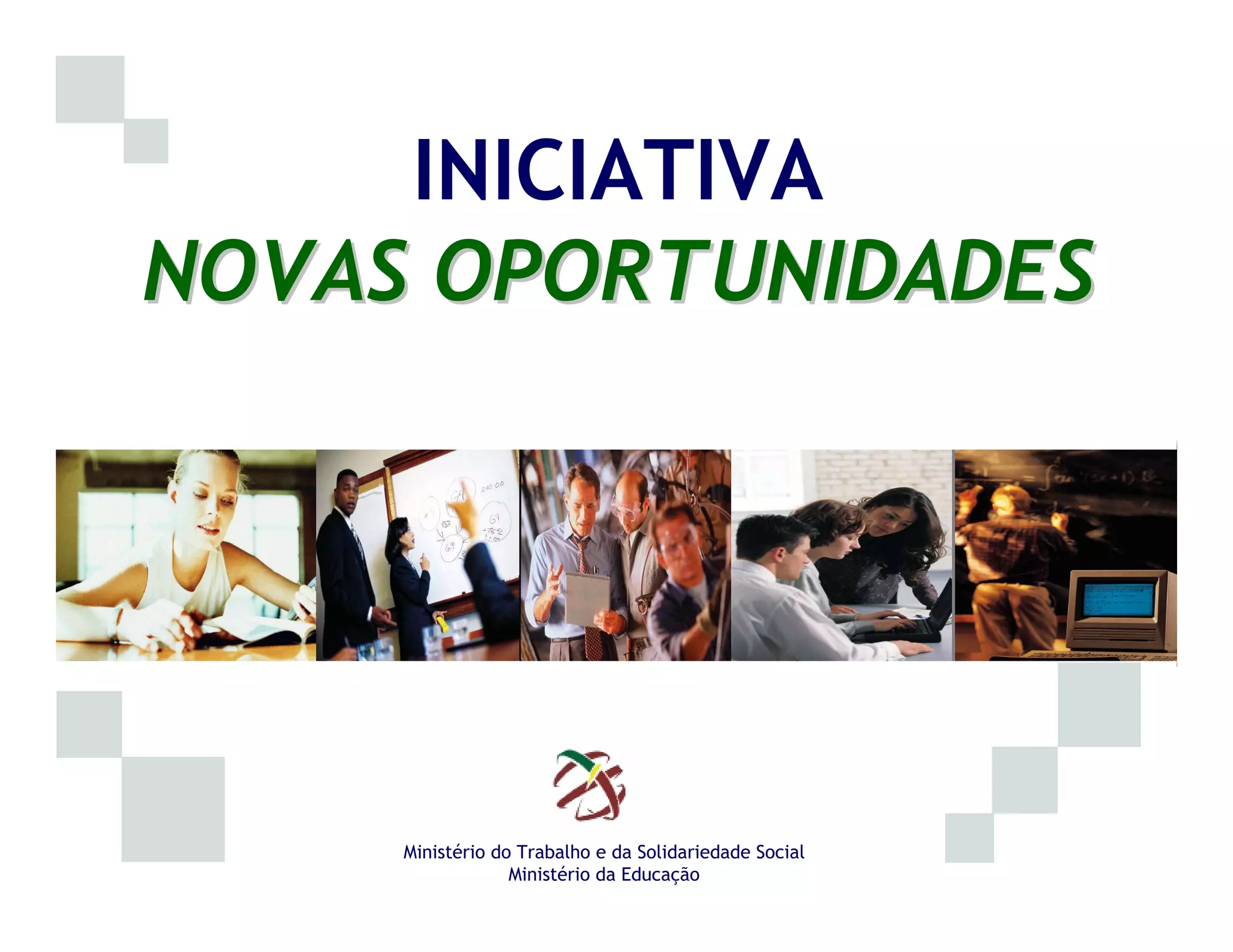 INICIATIVA
NOVAS OPORTUNIDADES

Ministério do Trabalho e da Solidariedade Social
Ministério da Educação